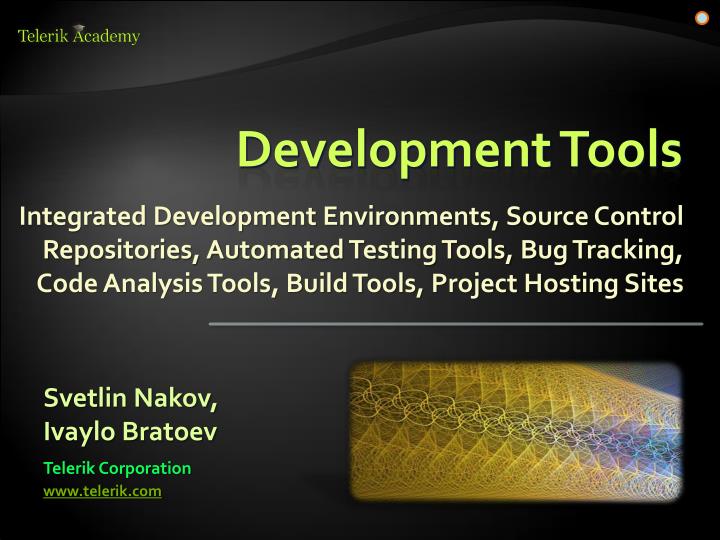 Telerik Academy

Development Tools

Integrated Development Environments, Source Control Repositories, Automated Testing Tools, Bug Tracking, Code Analysis Tools, Build Tools, Project Hosting Sites

Svetlin Nakov, Ivaylo Bratoev

Telerik Corporation

www.telerik.com